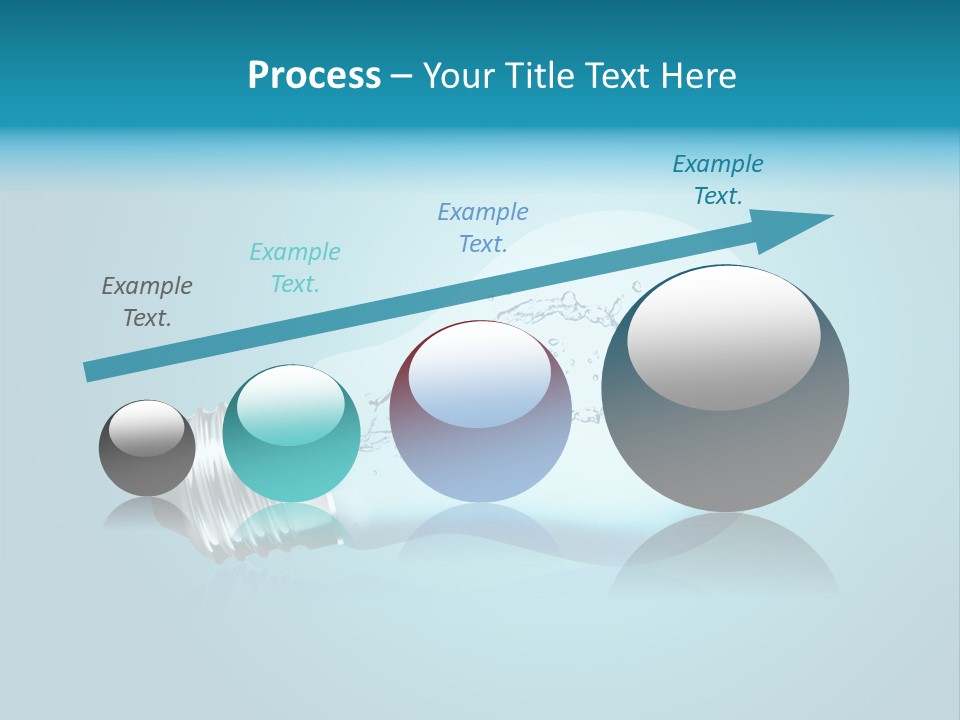 Process – Your Title Text Here

Example Text.

Example Text.

Example Text.

Example Text.